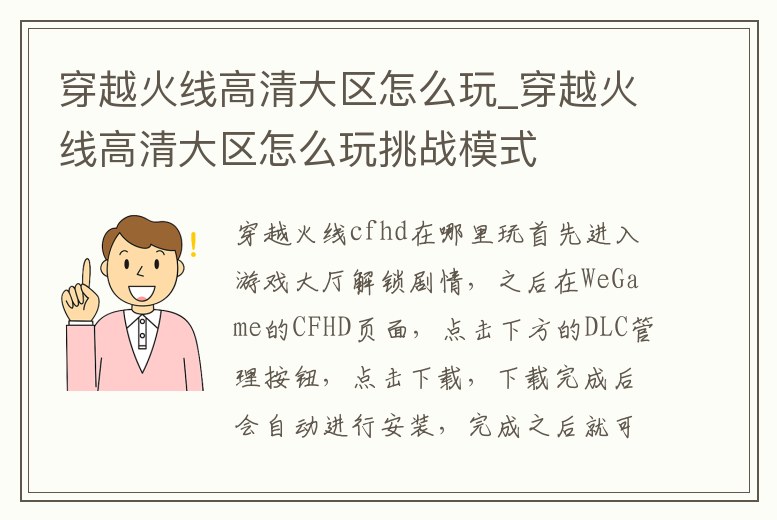 穿越火线高清大区怎么玩_穿越火线高清大区怎么玩挑战模式

穿越火线cfhd在哪里玩首先进入游戏大厅解锁剧情，之后在WeGame的CFHD页面，点击下方的DLC管理按钮，点击下载，下载完成后会自动进行安装，完成之后就可